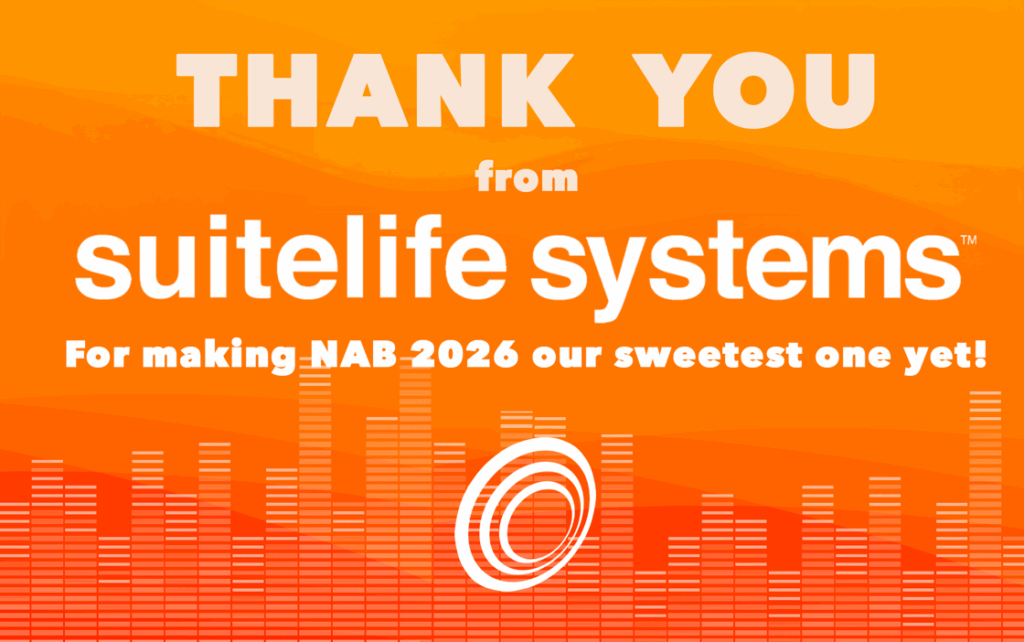 THANK YOU

from

suitelife systems™

For making NAB 2026 our sweetest one yet!